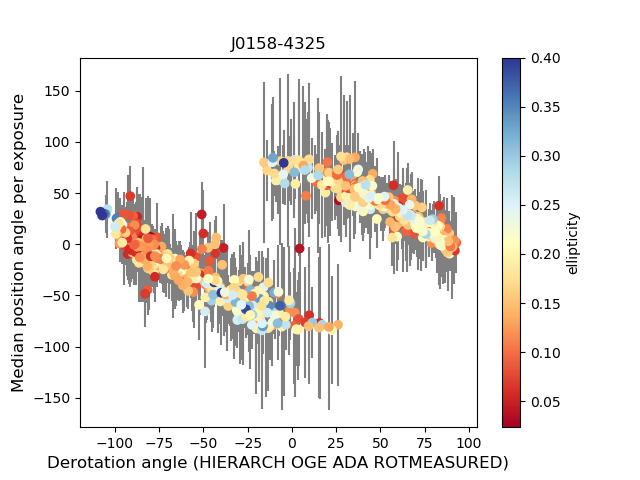 J0158-4325

Median position angle per exposure

150
100
50
0
−50
−100
−150

−100 −75 −50 −25 0 25 50 75 100

Derotation angle (HIERARCH OGE ADA ROTMEASURED)

0.40
0.35
0.30
0.25
0.20
0.15
0.10
0.05

ellipticity